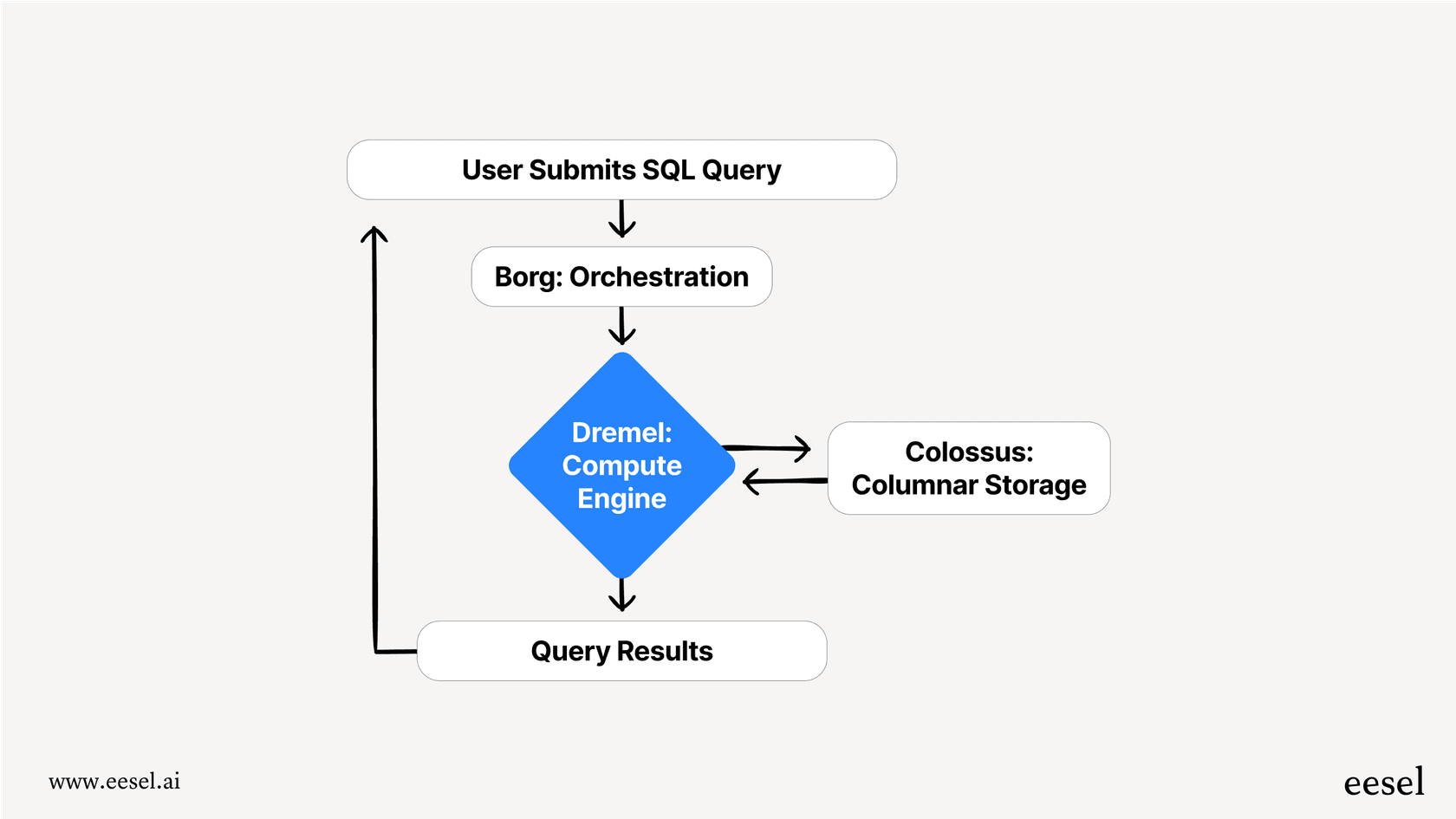 User Submits SQL Query

Borg: Orchestration

Dremel: Compute Engine

Colossus: Columnar Storage

Query Results

www.eesel.ai

eesel